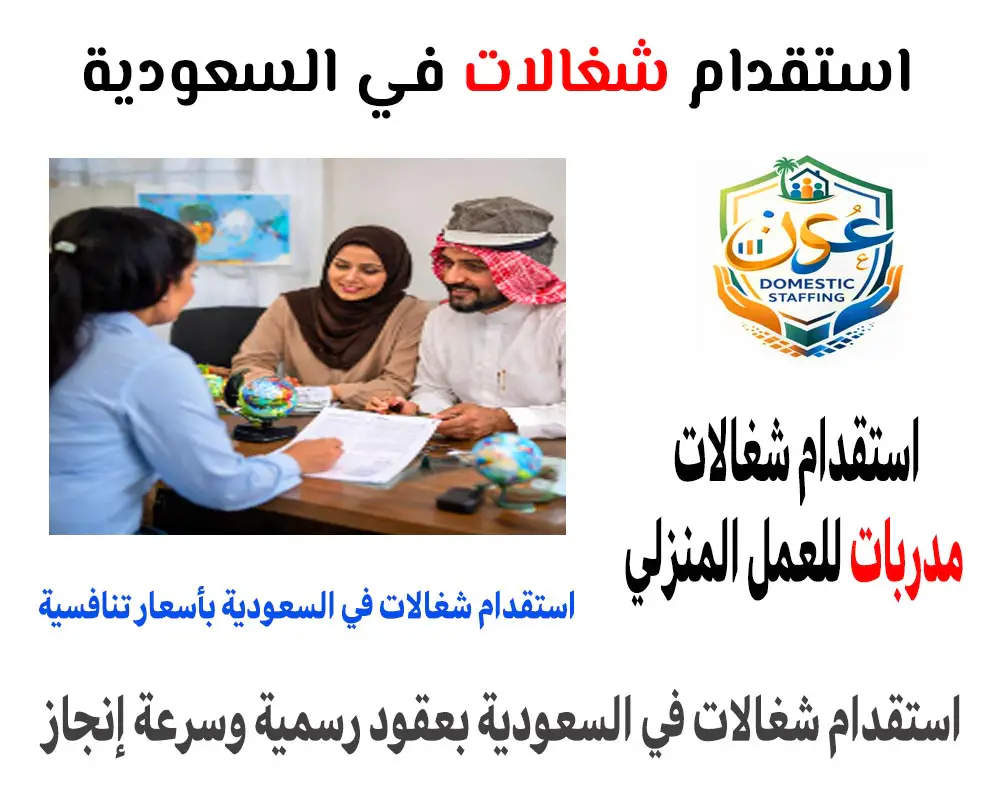 استقدام شغالات في السعودية

عون
DOMESTIC STAFFING

استقدام شغالات
مدربات للعمل المنزلي

استقدام شغالات في السعودية بأسعار تنافسية

استقدام شغالات في السعودية بعقود رسمية وسرعة إنجاز